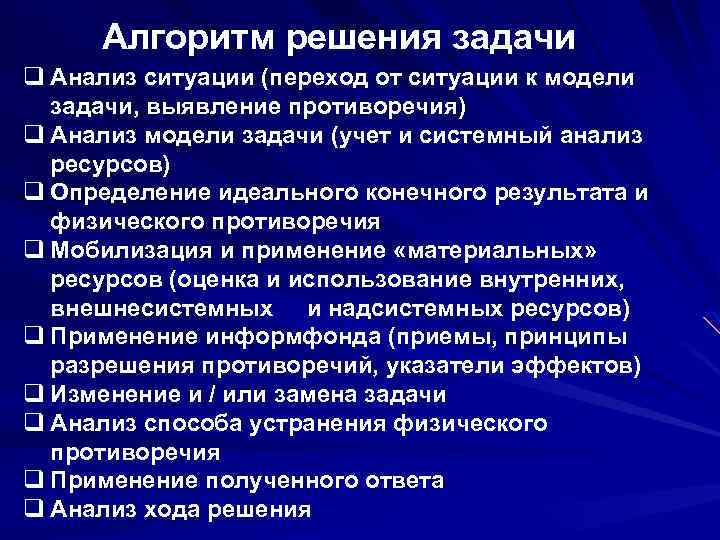 Алгоритм решения задачи

❑ Анализ ситуации (переход от ситуации к модели задачи, выявление противоречия)
❑ Анализ модели задачи (учет и системный анализ ресурсов)
❑ Определение идеального конечного результата и физического противоречия
❑ Мобилизация и применение «материальных» ресурсов (оценка и использование внутренних, внешнесистемных и надсистемных ресурсов)
❑ Применение информфонда (приемы, принципы разрешения противоречий, указатели эффектов)
❑ Изменение и / или замена задачи
❑ Анализ способа устранения физического противоречия
❑ Применение полученного ответа
❑ Анализ хода решения